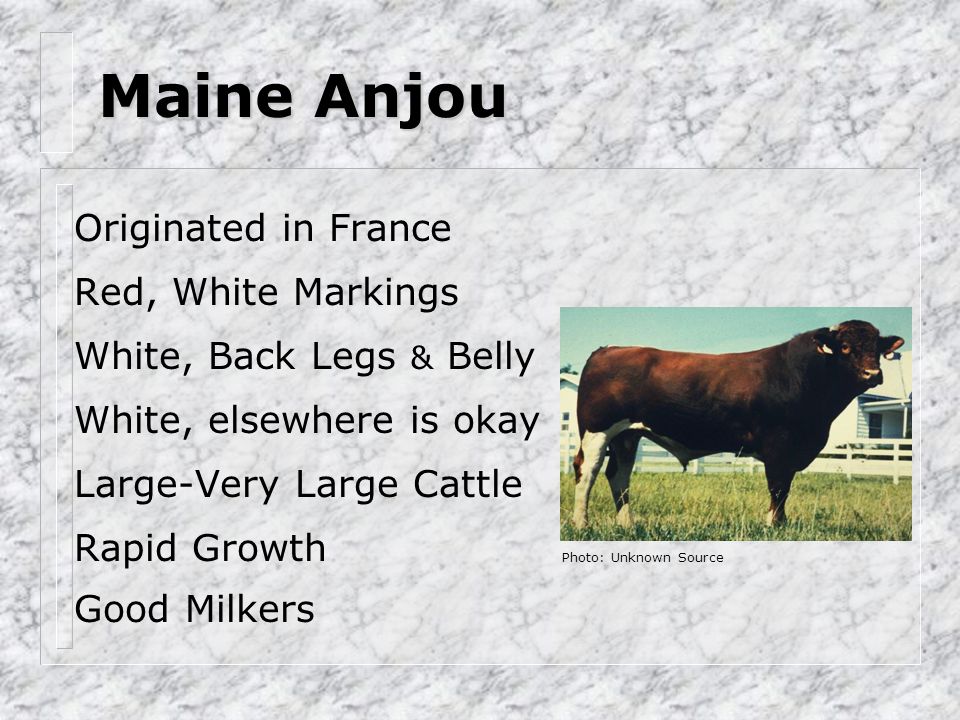 Maine Anjou

Originated in France

Red, White Markings

White, Back Legs & Belly

White, elsewhere is okay

Large-Very Large Cattle

Rapid Growth

Good Milkers

Photo: Unknown Source